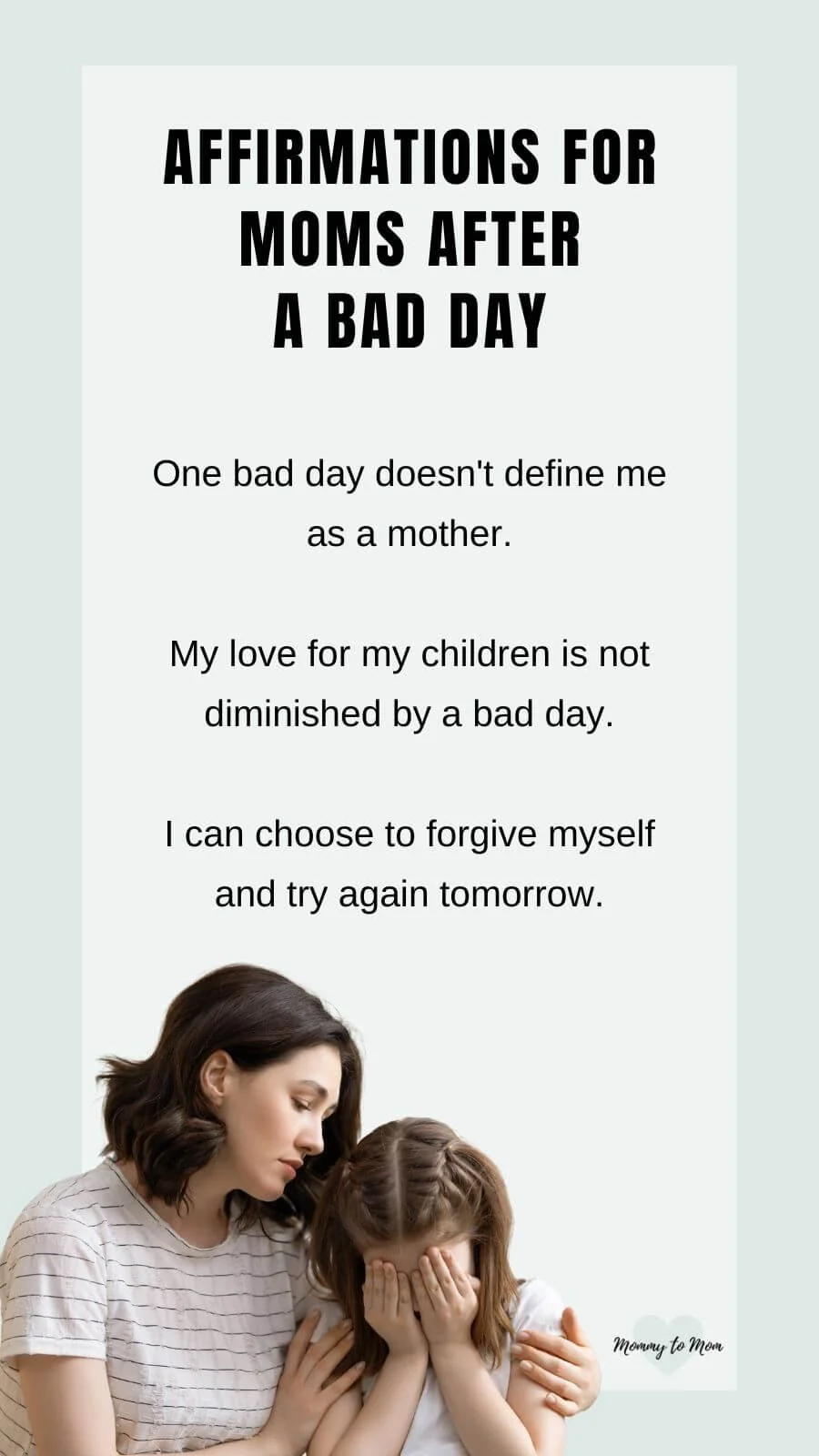 AFFIRMATIONS FOR MOMS AFTER A BAD DAY

One bad day doesn't define me as a mother.

My love for my children is not diminished by a bad day.

I can choose to forgive myself and try again tomorrow.

Mommy to Mom